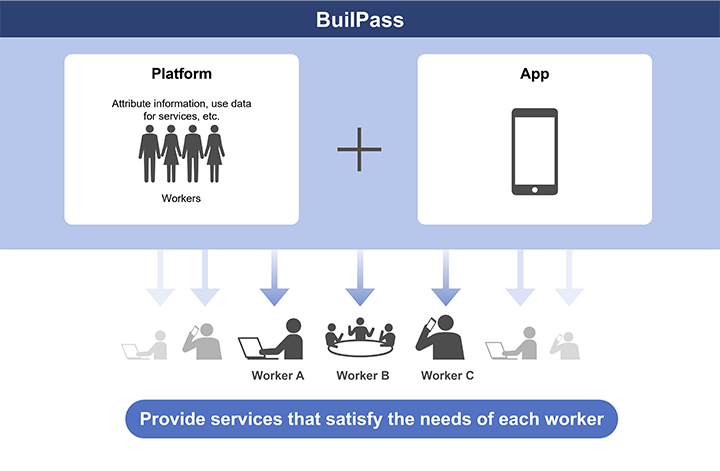 BuilPass

Platform

Attribute information, use data for services, etc.

Workers

App

Worker A

Worker B

Worker C

Provide services that satisfy the needs of each worker